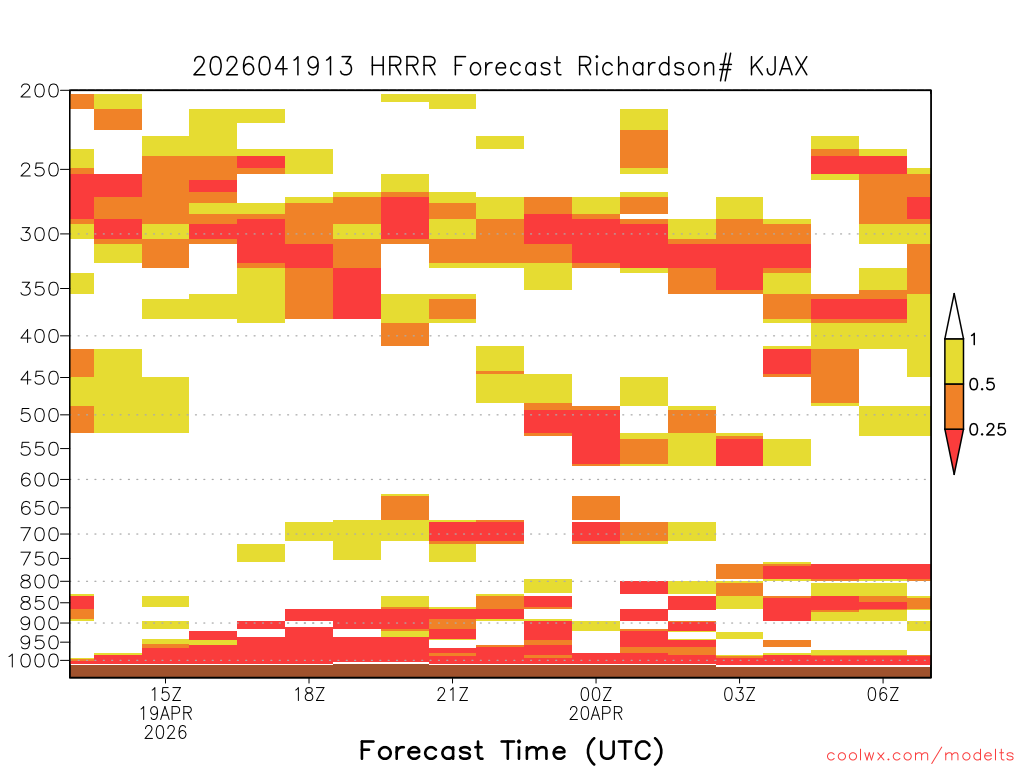 2026041913 HRRR Forecast Richardson# KJAX

200
250
300
350
400
450
500
550
600
650
700
750
800
850
900
950
1000

1
0.5
0.25

15Z
19APR
2026
18Z
21Z
00Z
20APR
03Z
06Z

Forecast Time (UTC)

coolwx.com/modelts